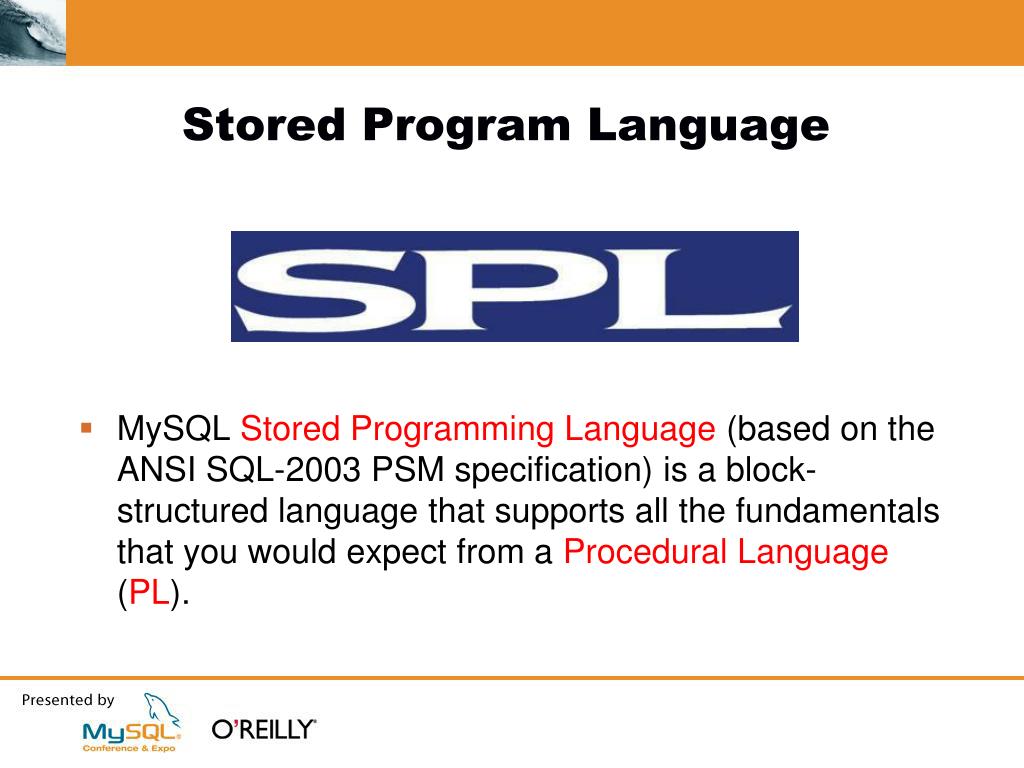 Stored Program Language

SPL

▪ MySQL Stored Programming Language (based on the ANSI SQL-2003 PSM specification) is a block-structured language that supports all the fundamentals that you would expect from a Procedural Language (PL).

Presented by
MySQL Conference & Expo
O'REILLY